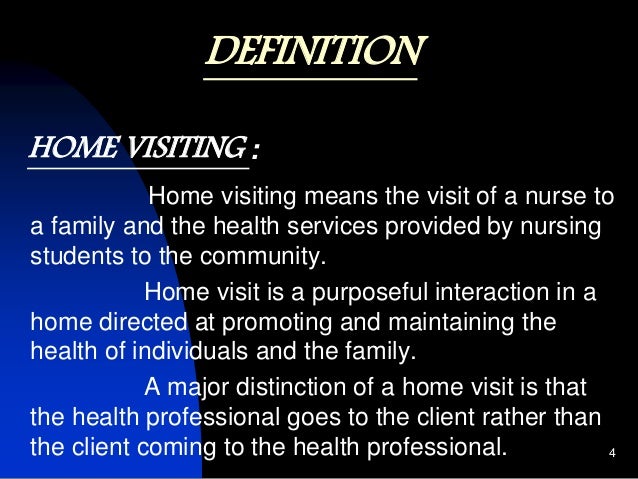 DEFINITION

HOME VISITING :

Home visiting means the visit of a nurse to a family and the health services provided by nursing students to the community.

Home visit is a purposeful interaction in a home directed at promoting and maintaining the health of individuals and the family.

A major distinction of a home visit is that the health professional goes to the client rather than the client coming to the health professional.

4